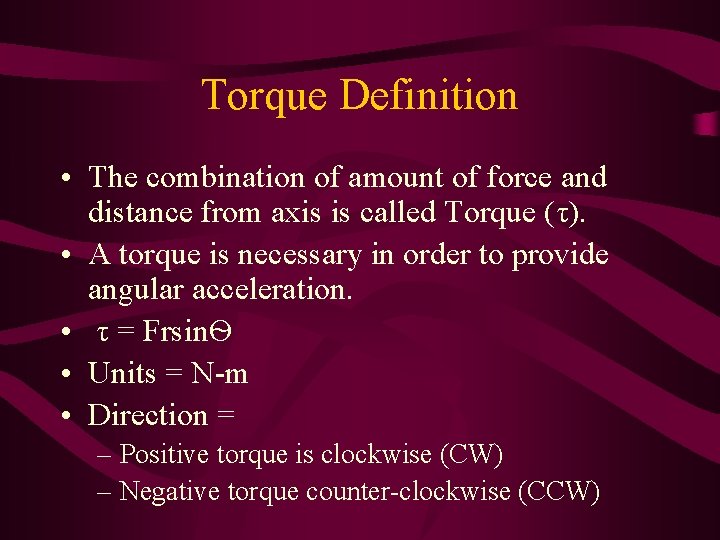 Torque Definition

• The combination of amount of force and distance from axis is called Torque ($\tau$).
• A torque is necessary in order to provide angular acceleration.
• $\tau = Fr\sin\Theta$
• Units = N-m
• Direction =
– Positive torque is clockwise (CW)
– Negative torque counter-clockwise (CCW)